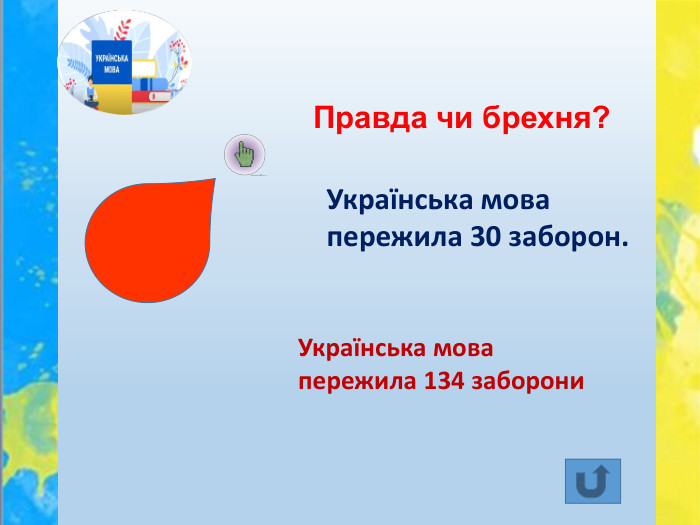 УКРАЇНСЬКА МОВА

Правда чи брехня?

Українська мова пережила 30 заборон.

Українська мова пережила 134 заборони